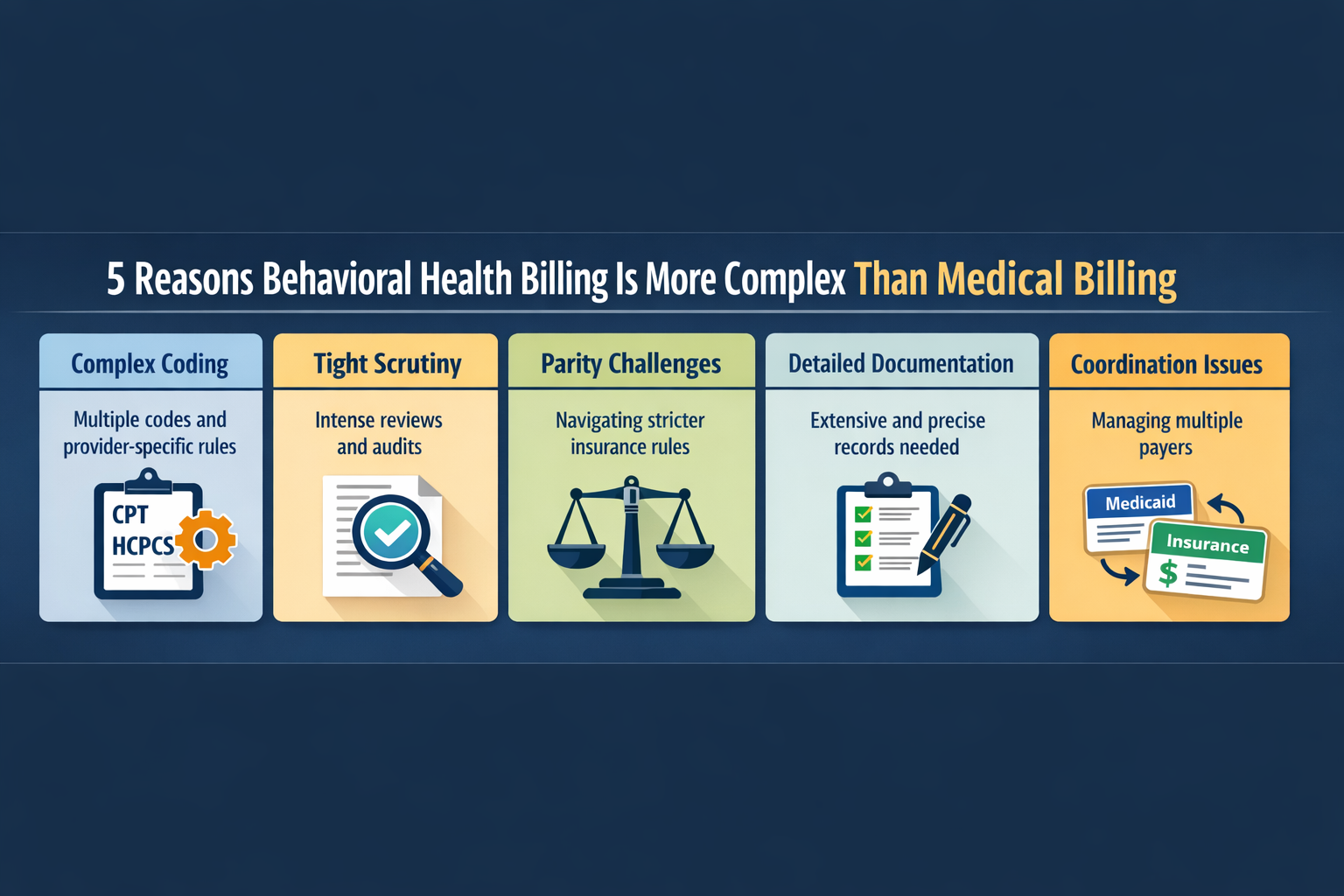 5 Reasons Behavioral Health Billing Is More Complex Than Medical Billing

Complex Coding

Multiple codes and provider-specific rules

CPT
HCPCS

Tight Scrutiny

Intense reviews and audits

Parity Challenges

Navigating stricter insurance rules

Detailed Documentation

Extensive and precise records needed

Coordination Issues

Managing multiple payers

Medicaid

Insurance

$